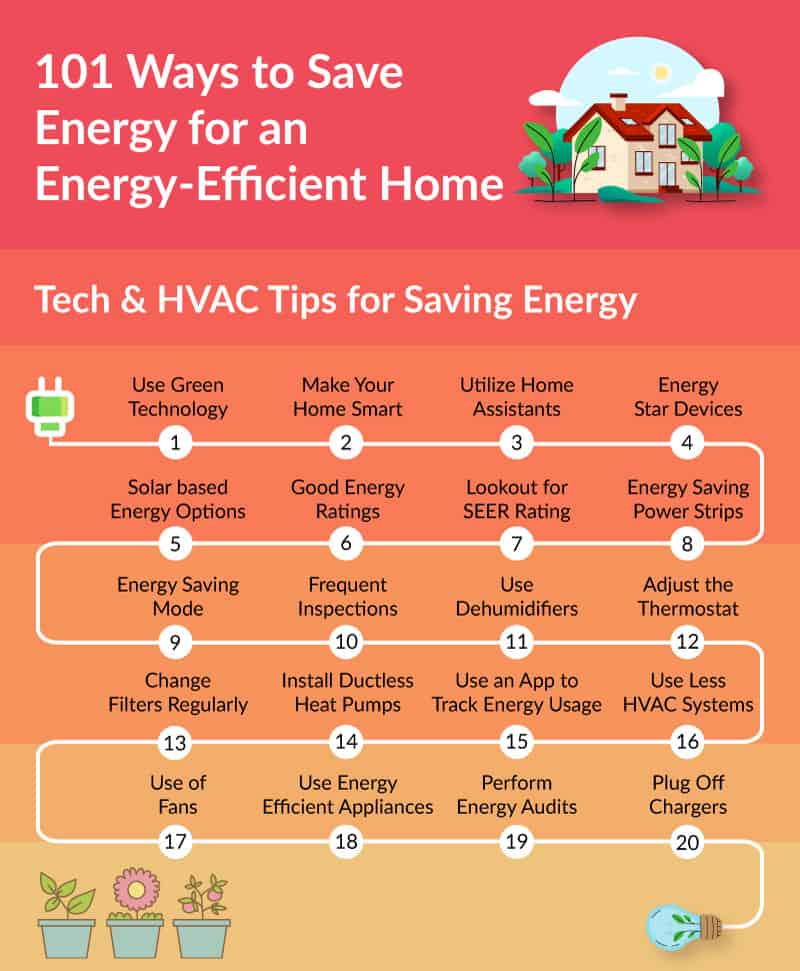 101 Ways to Save Energy for an Energy-Efficient Home

Tech & HVAC Tips for Saving Energy

Use Green Technology
1

Make Your Home Smart
2

Utilize Home Assistants
3

Energy Star Devices
4

Solar based Energy Options
5

Good Energy Ratings
6

Lookout for SEER Rating
7

Energy Saving Power Strips
8

Energy Saving Mode
9

Frequent Inspections
10

Use Dehumidifiers
11

Adjust the Thermostat
12

Change Filters Regularly
13

Install Ductless Heat Pumps
14

Use an App to Track Energy Usage
15

Use Less HVAC Systems
16

Use of Fans
17

Use Energy Efficient Appliances
18

Perform Energy Audits
19

Plug Off Chargers
20